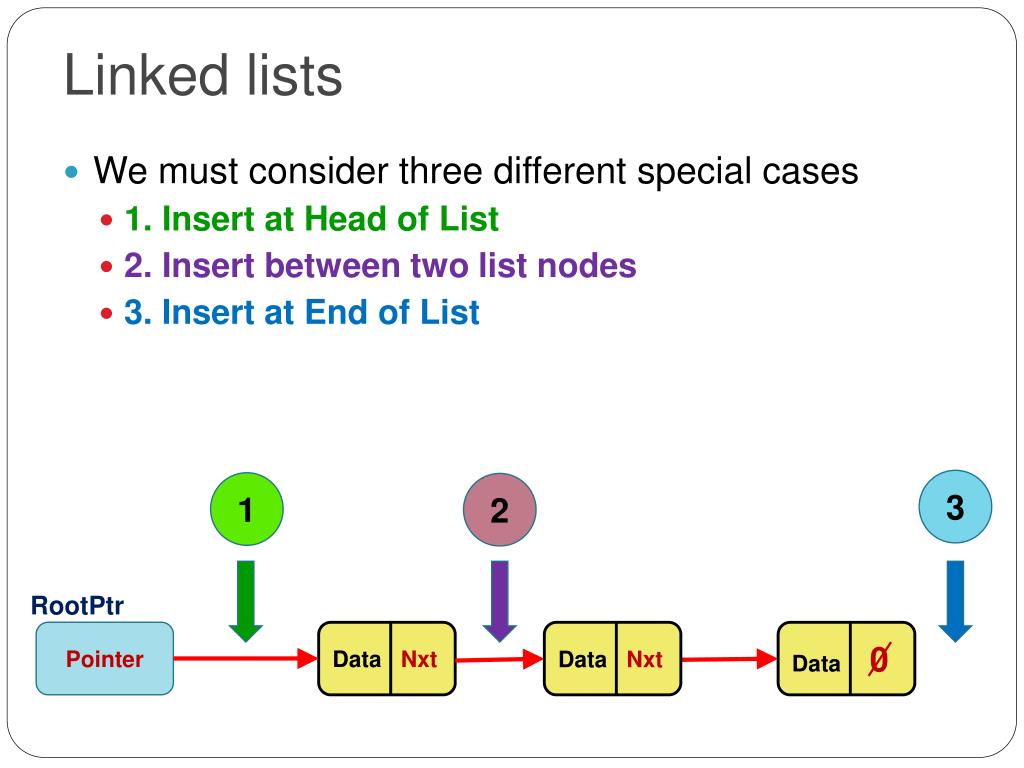 Linked lists

We must consider three different special cases

1. Insert at Head of List

2. Insert between two list nodes

3. Insert at End of List

1

2

3

RootPtr

Pointer

Data Nxt

Data Nxt

Data Ø